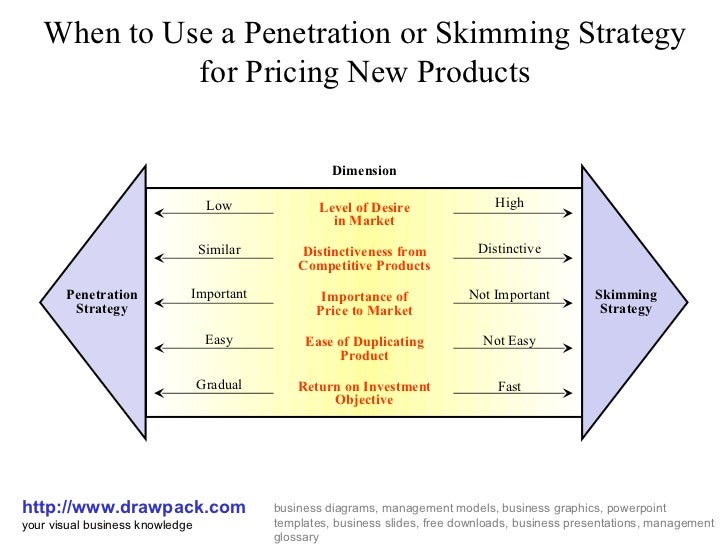 When to Use a Penetration or Skimming Strategy for Pricing New Products

Dimension

Penetration Strategy

Low
Level of Desire in Market
High

Similar
Distinctiveness from Competitive Products
Distinctive

Important
Importance of Price to Market
Not Important

Easy
Ease of Duplicating Product
Not Easy

Gradual
Return on Investment Objective
Fast

Skimming Strategy

http://www.drawpack.com
your visual business knowledge

business diagrams, management models, business graphics, powerpoint templates, business slides, free downloads, business presentations, management glossary